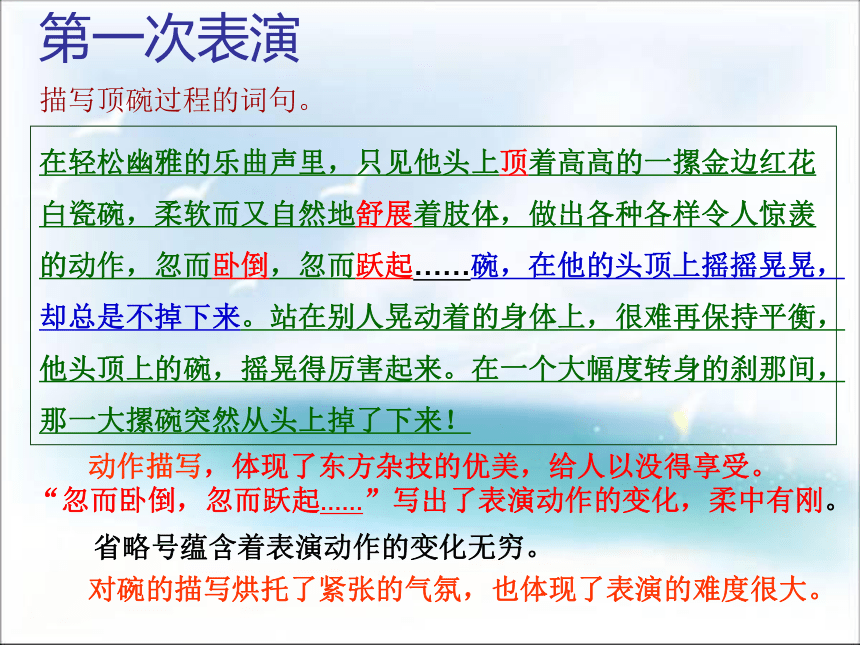 第一次表演

描写顶碗过程的词句。

在轻松幽雅的乐曲声里，只见他头上顶着高高的一摞金边红花白瓷碗，柔软而又自然地舒展着肢体，做出各种各样令人惊羡的动作，忽而卧倒，忽而跃起……碗，在他的头顶上摇摇晃晃，却总是不掉下来。站在别人晃动着的身体上，很难再保持平衡，他头顶上的碗，摇晃得厉害起来。在一个大幅度转身的刹那间，那一大摞碗突然从头上掉了下来！

动作描写，体现了东方杂技的优美，给人以没得享受。

“忽而卧倒，忽而跃起……”写出了表演动作的变化，柔中有刚。

省略号蕴含着表演动作的变化无穷。

对碗的描写烘托了紧张的气氛，也体现了表演的难度很大。